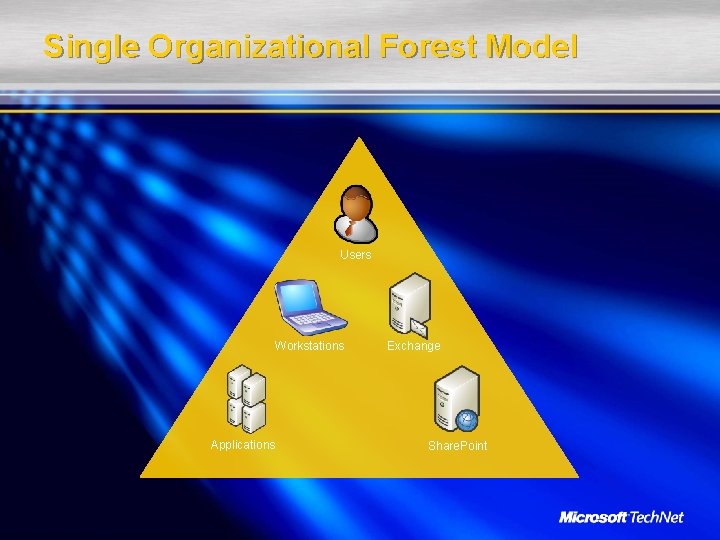 Single Organizational Forest Model

Users

Workstations

Exchange

Applications

SharePoint

Microsoft TechNet